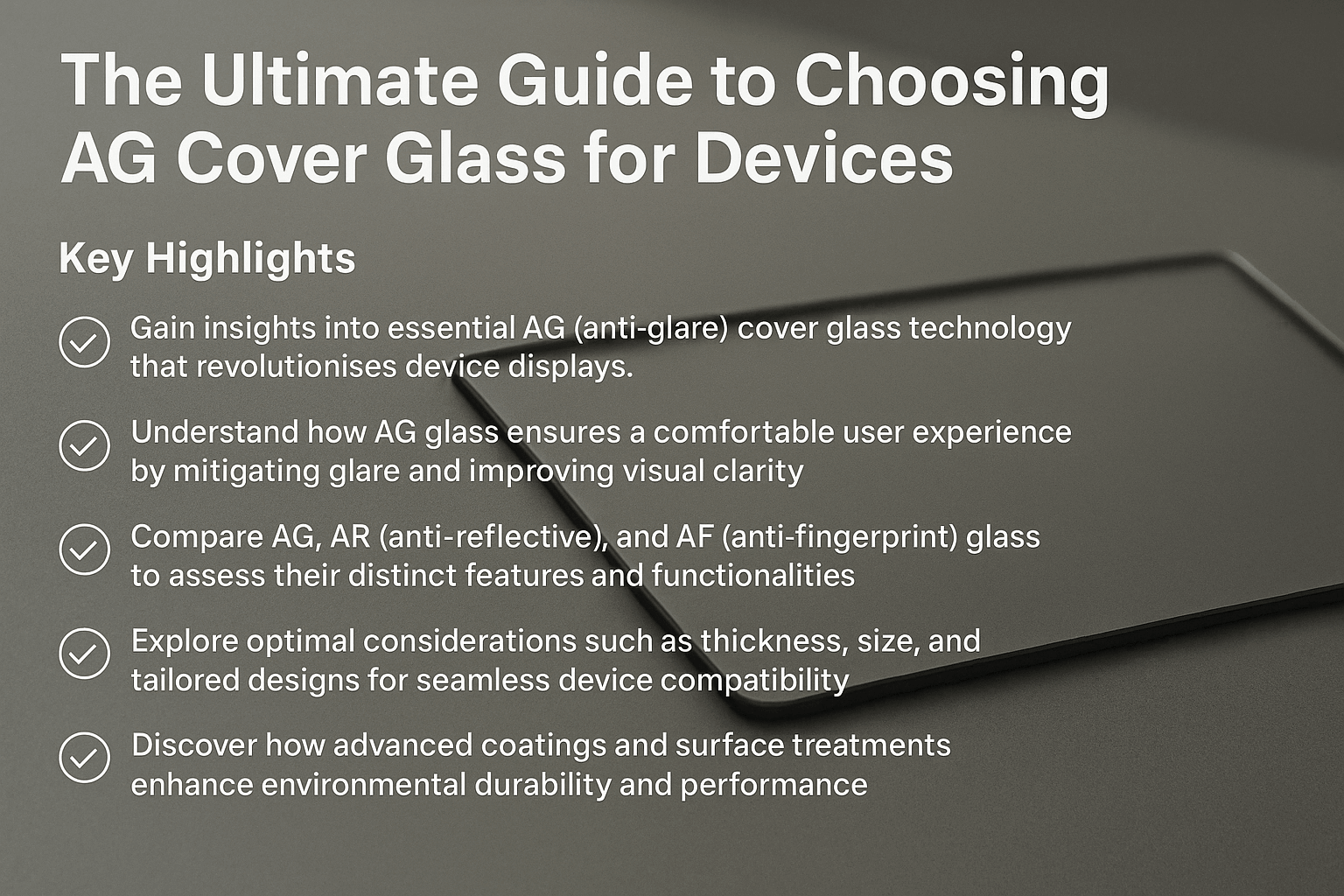 The Ultimate Guide to Choosing AG Cover Glass for Devices

Key Highlights

Gain insights into essential AG (anti-glare) cover glass technology that revolutionises device displays.

Understand how AG glass ensures a comfortable user experience by mitigating glare and improving visual clarity

Compare AG, AR (anti-reflective), and AF (anti-fingerprint) glass to assess their distinct features and functionalities

Explore optimal considerations such as thickness, size, and tailored designs for seamless device compatibility

Discover how advanced coatings and surface treatments enhance environmental durability and performance